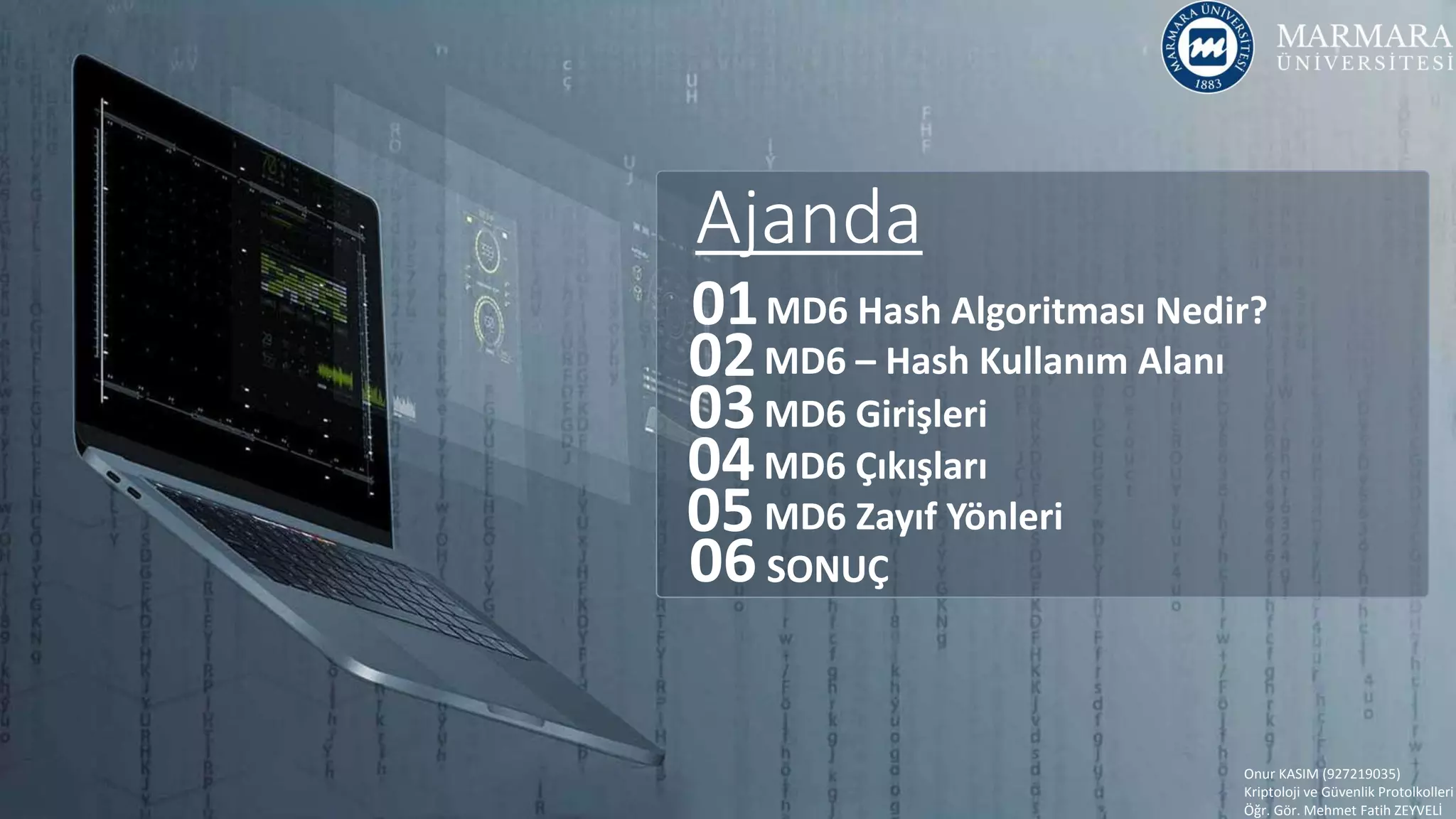 MARMARA ÜNİVERSİTESİ 1883

MARMARA ÜNİVERSİTESİ

Ajanda

01 MD6 Hash Algoritması Nedir?
02 MD6 – Hash Kullanım Alanı
03 MD6 Girişleri
04 MD6 Çıkışları
05 MD6 Zayıf Yönleri
06 SONUÇ

Onur KASIM (927219035)
Kriptoloji ve Güvenlik Protolkolleri
Öğr. Gör. Mehmet Fatih ZEYVELİ